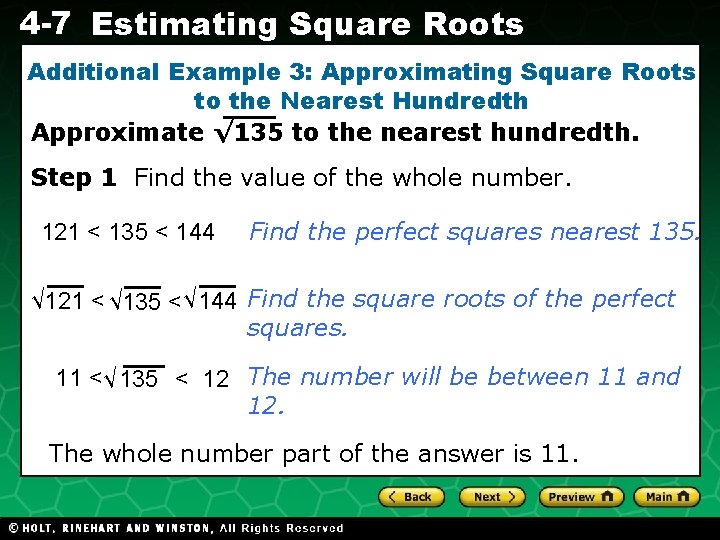 4-7 Estimating Square Roots

Additional Example 3: Approximating Square Roots to the Nearest Hundredth

Approximate $\sqrt{135}$ to the nearest hundredth.

Step 1 Find the value of the whole number.

$121 < 135 < 144$ Find the perfect squares nearest 135.

$\sqrt{121} < \sqrt{135} < \sqrt{144}$ Find the square roots of the perfect squares.

$11 < \sqrt{135} < 12$ The number will be between 11 and 12.

The whole number part of the answer is 11.

Back Next Preview Main

© HOLT, RINEHART AND WINSTON, All Rights Reserved